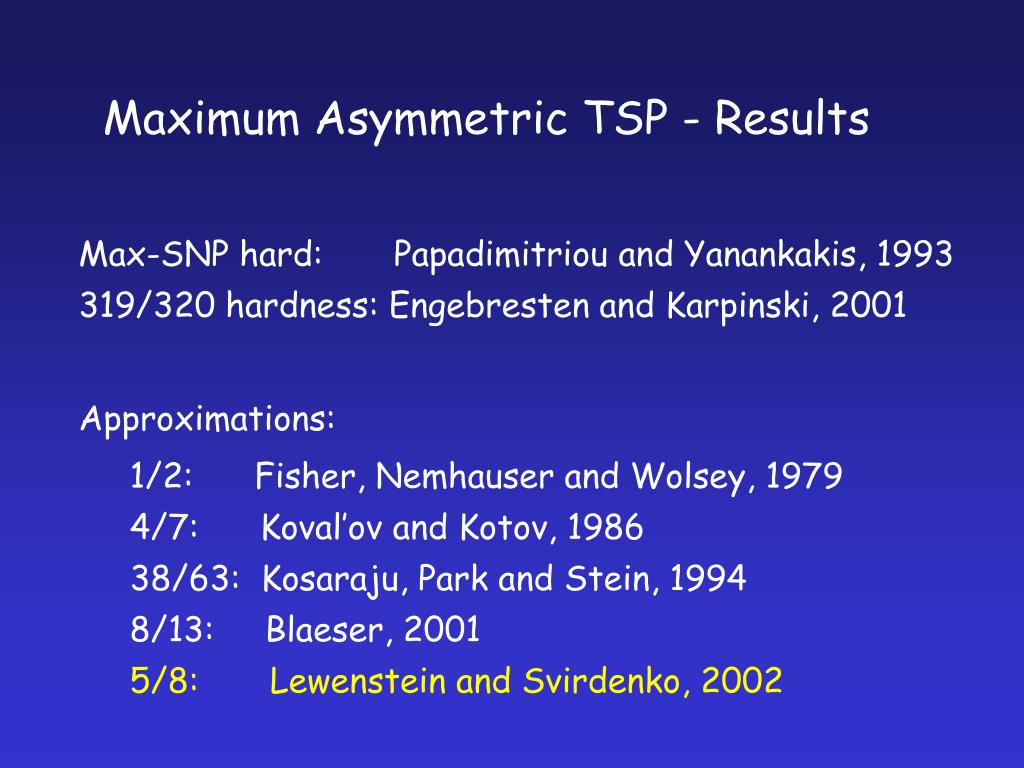 Maximum Asymmetric TSP - Results

Max-SNP hard: Papadimitriou and Yanankakis, 1993
319/320 hardness: Engebresten and Karpinski, 2001

Approximations:

1/2: Fisher, Nemhauser and Wolsey, 1979
4/7: Koval'ov and Kotov, 1986
38/63: Kosaraju, Park and Stein, 1994
8/13: Blaeser, 2001
5/8: Lewenstein and Svirdenko, 2002